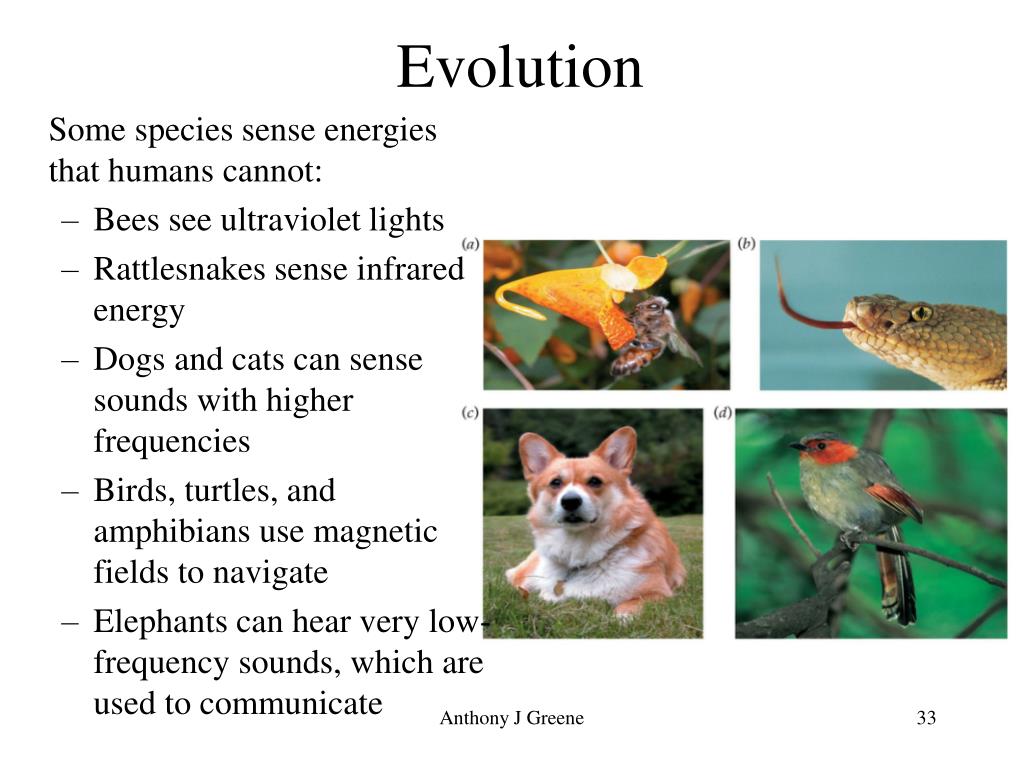 Evolution

Some species sense energies that humans cannot:

– Bees see ultraviolet lights
– Rattlesnakes sense infrared energy
– Dogs and cats can sense sounds with higher frequencies
– Birds, turtles, and amphibians use magnetic fields to navigate
– Elephants can hear very low-frequency sounds, which are used to communicate

(a)
(b)
(c)
(d)

Anthony J Greene

33